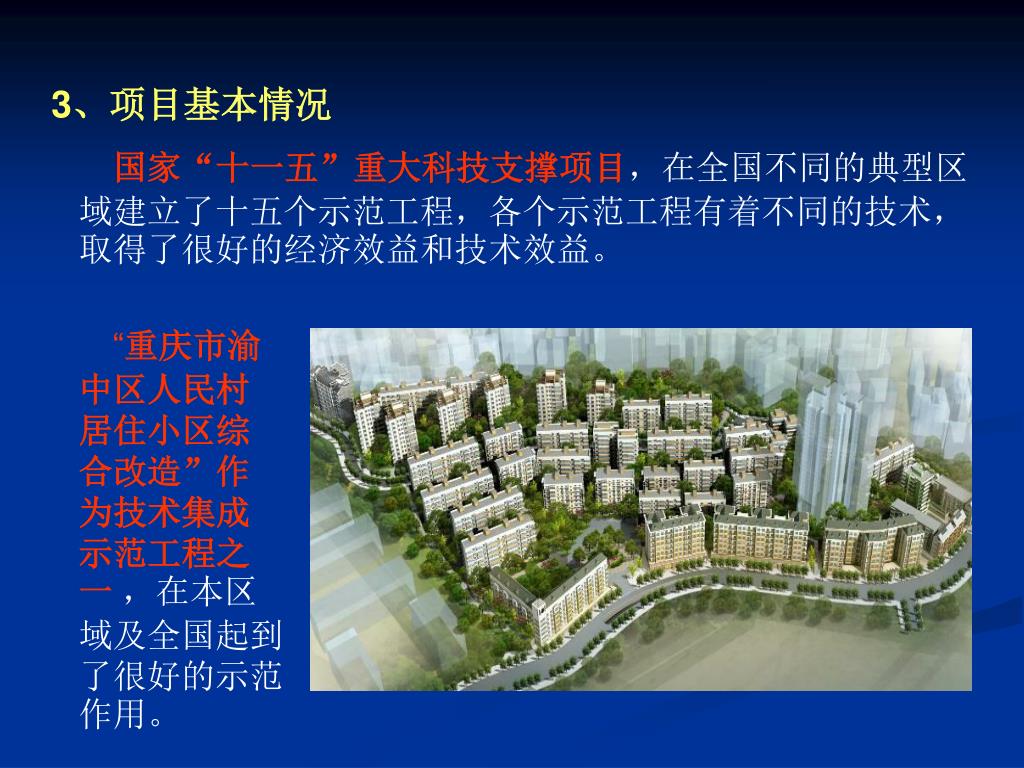 3、项目基本情况

国家“十一五”重大科技支撑项目，在全国不同的典型区域建立了十五个示范工程，各个示范工程有着不同的技术，取得了很好的经济效益和技术效益。

“重庆市渝中区人民村居住小区综合改造”作为技术集成示范工程之一，在本区域及全国起到了很好的示范作用。